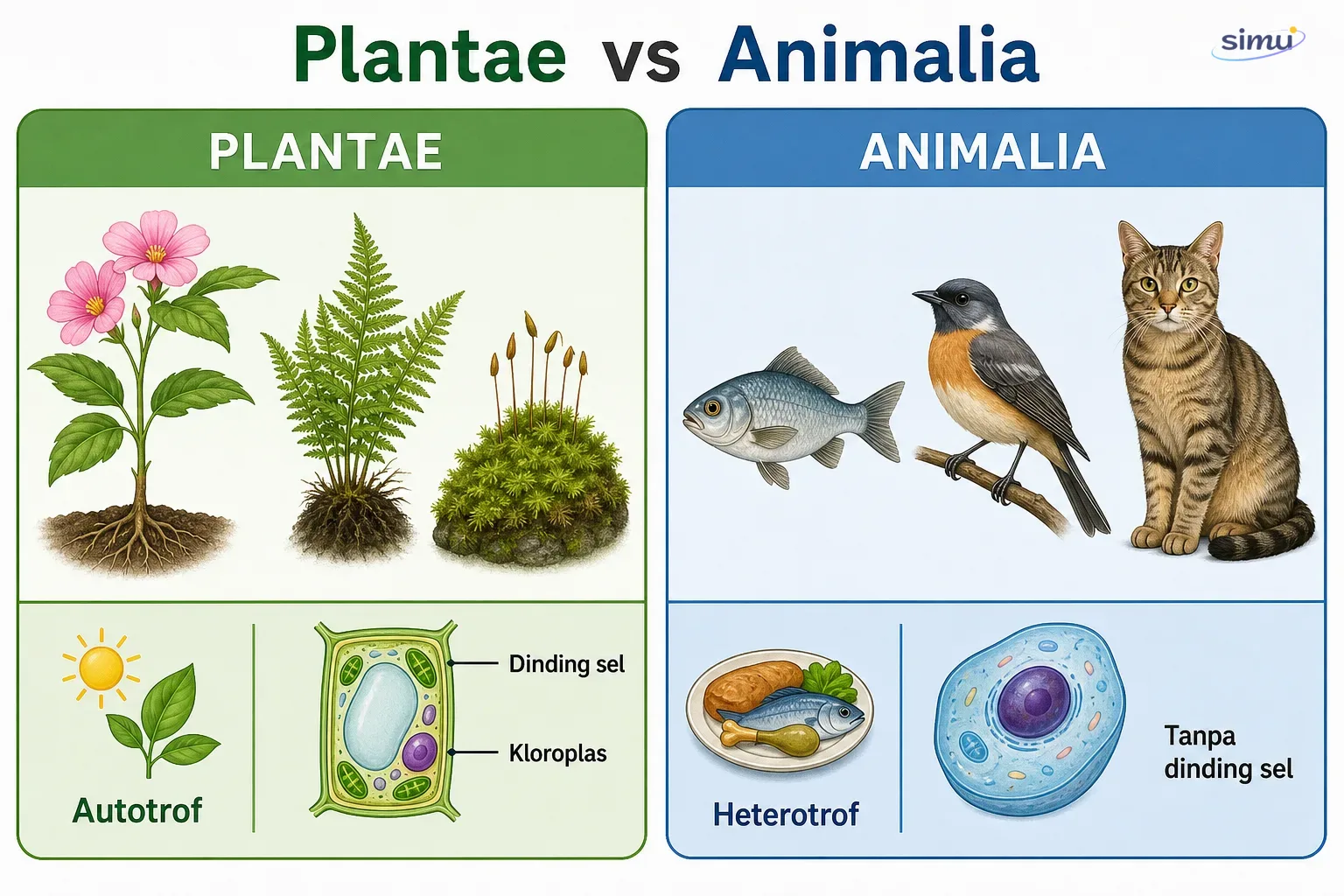 Plantae vs Animalia

simu

PLANTAE

Autotrof

Dinding sel

Kloroplas

ANIMALIA

Heterotrof

Tanpa dinding sel